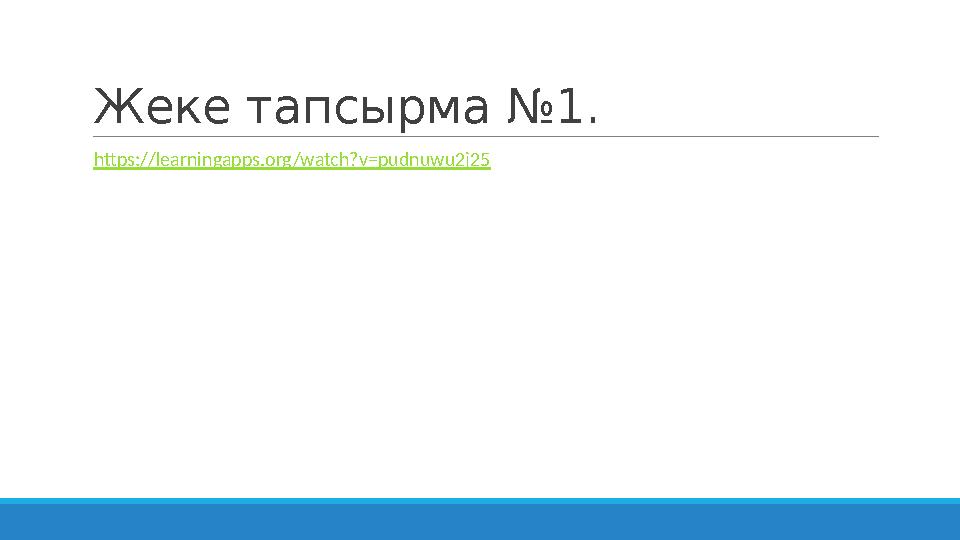 Жеке тапсырма №1.

https://learningapps.org/watch?v=pudnuwu2j25